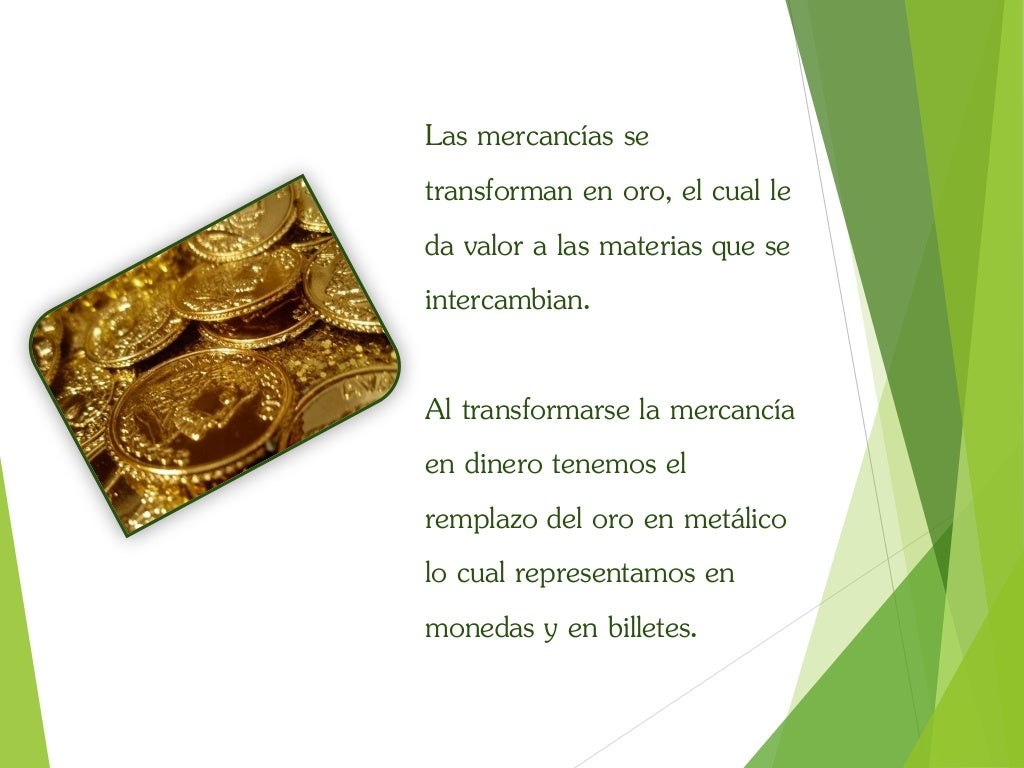 Las mercancías se transforman en oro, el cual le da valor a las materias que se intercambian.

Al transformarse la mercancía en dinero tenemos el remplazo del oro en metálico lo cual representamos en monedas y en billetes.